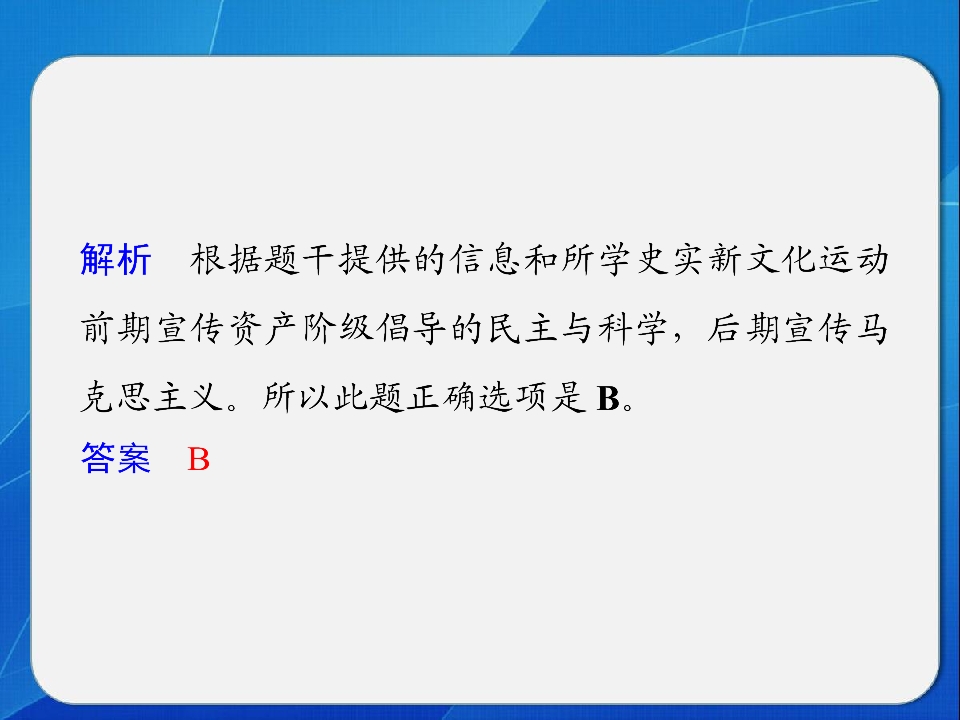 解析 根据题干提供的信息和所学史实新文化运动前期宣传资产阶级倡导的民主与科学，后期宣传马克思主义。所以此题正确选项是B。

答案 B